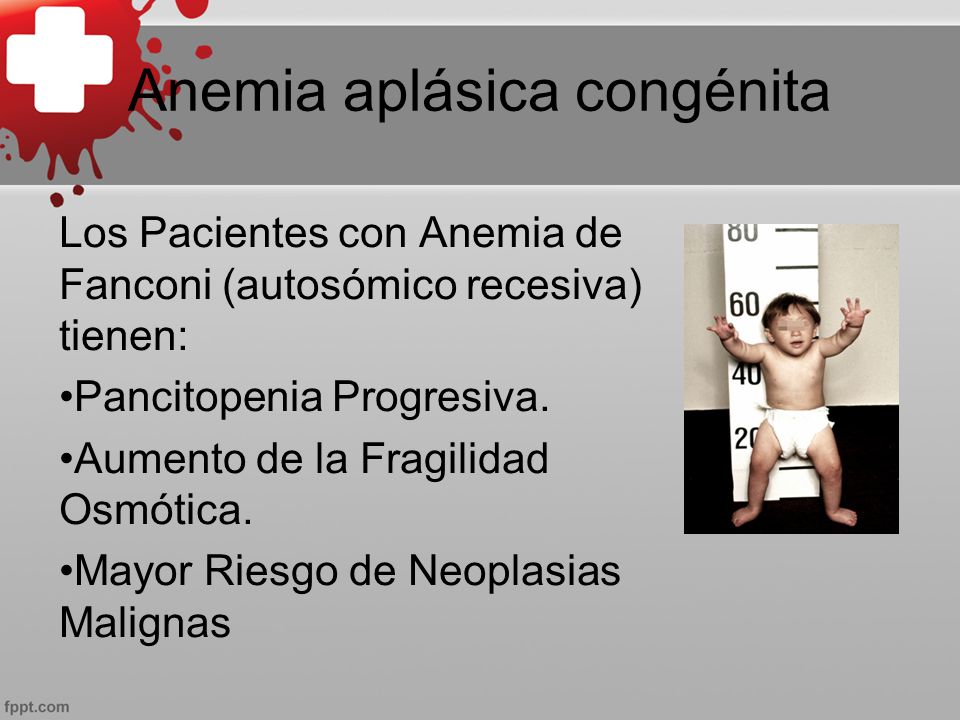 Anemia aplásica congénita

Los Pacientes con Anemia de Fanconi (autosómico recesiva) tienen:

•Pancitopenia Progresiva.

•Aumento de la Fragilidad Osmótica.

•Mayor Riesgo de Neoplasias Malignas

80
60
40
20

fppt.com